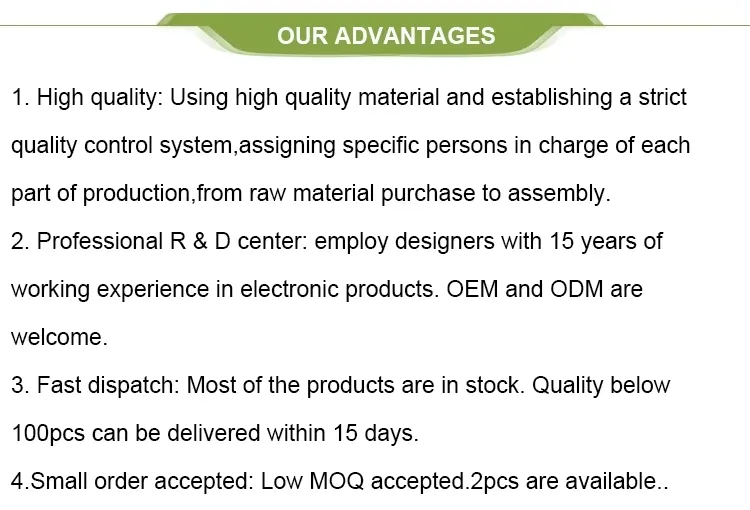 OUR ADVANTAGES

1. High quality: Using high quality material and establishing a strict quality control system,assigning specific persons in charge of each part of production,from raw material purchase to assembly.
2. Professional R & D center: employ designers with 15 years of working experience in electronic products. OEM and ODM are welcome.
3. Fast dispatch: Most of the products are in stock. Quality below 100pcs can be delivered within 15 days.
4.Small order accepted: Low MOQ accepted.2pcs are available..